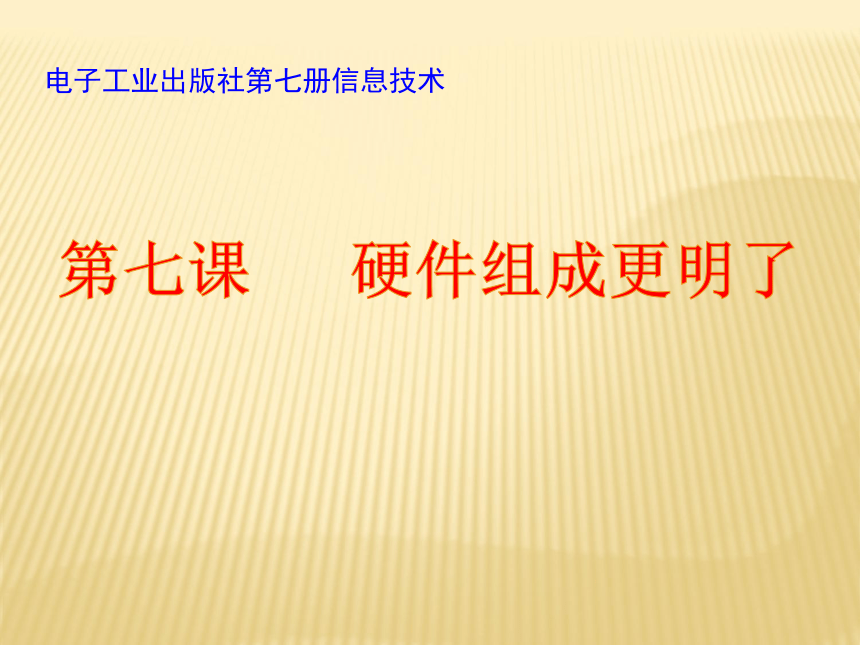 电子工业出版社第七册信息技术

第七课　　硬件组成更明了